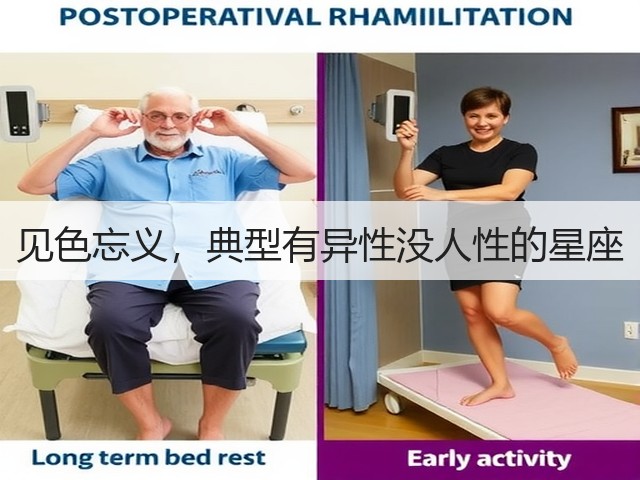 POSTOPERATIVAL RHAMIILITATION

见色忘义，典型有异性没人性的星座

Long term bed rest

Early activity